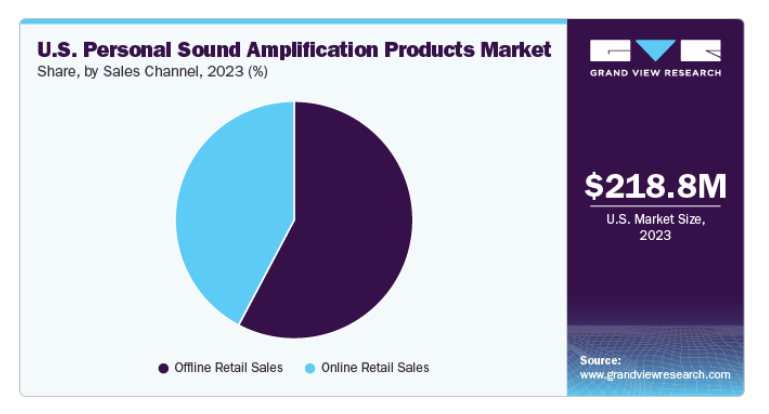 U.S. Personal Sound Amplification Products Market
Share, by Sales Channel, 2023 (%)

Offline Retail Sales
Online Retail Sales

GRAND VIEW RESEARCH

$218.8M
U.S. Market Size, 2023

Source:
www.grandviewresearch.com